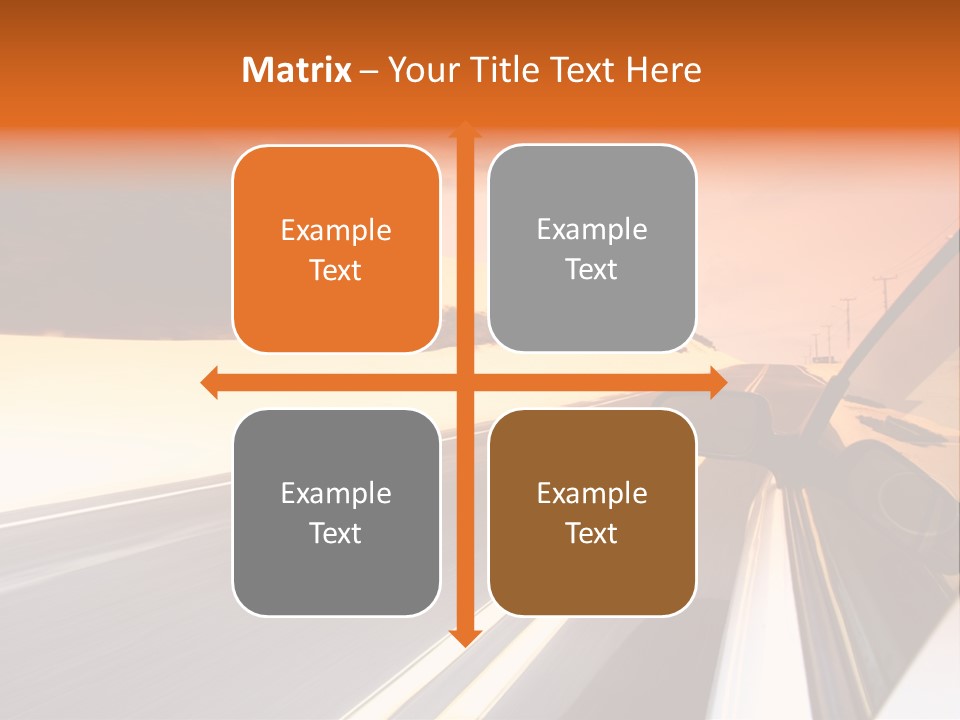 Matrix – Your Title Text Here

Example Text

Example Text

Example Text

Example Text